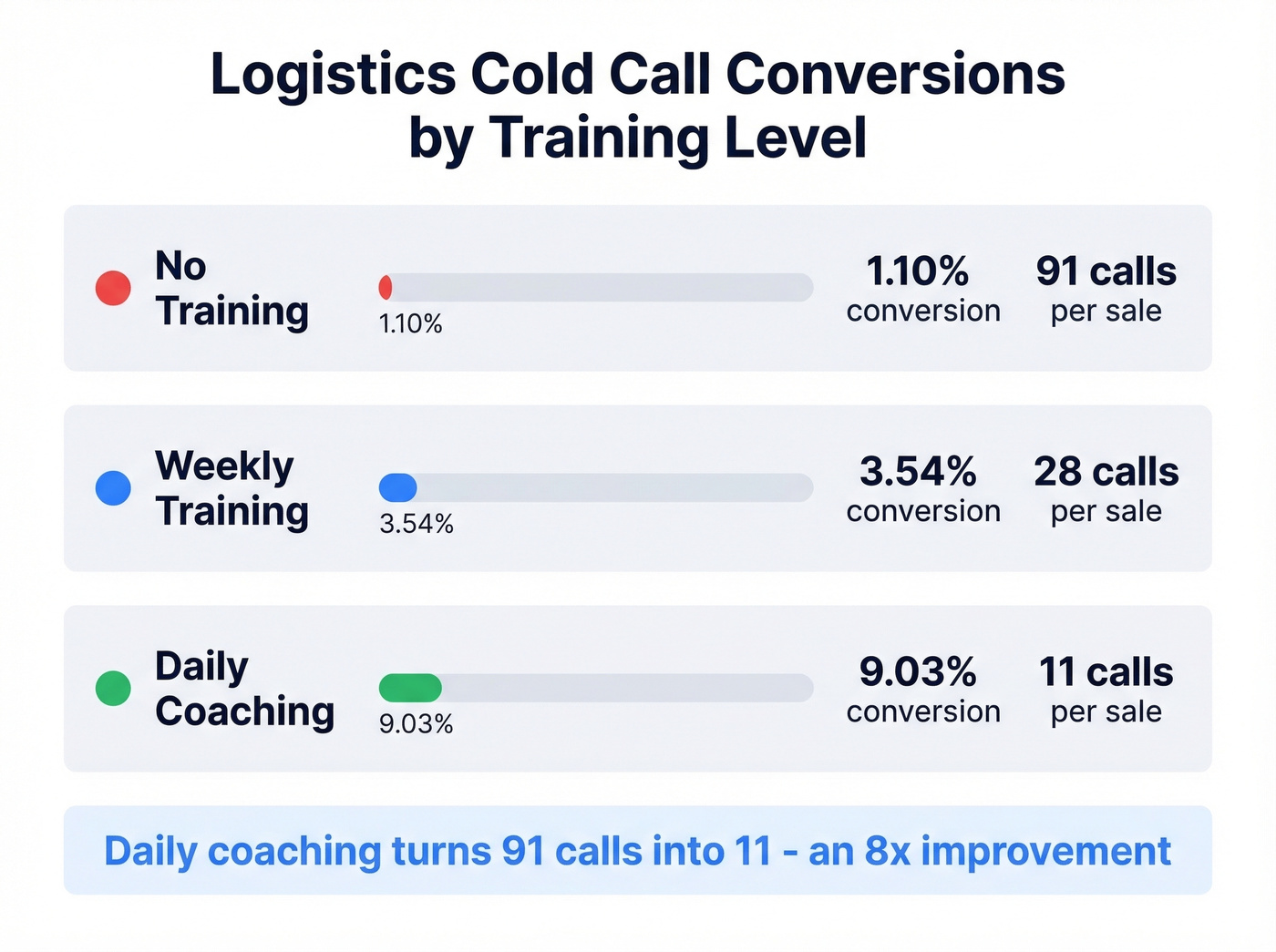 Logistics Cold Call Conversions by Training Level

No Training
1.10%
1.10%
conversion
91 calls
per sale

Weekly Training
3.54%
3.54%
conversion
28 calls
per sale

Daily Coaching
9.03%
9.03%
conversion
11 calls
per sale

Daily coaching turns 91 calls into 11 - an 8x improvement